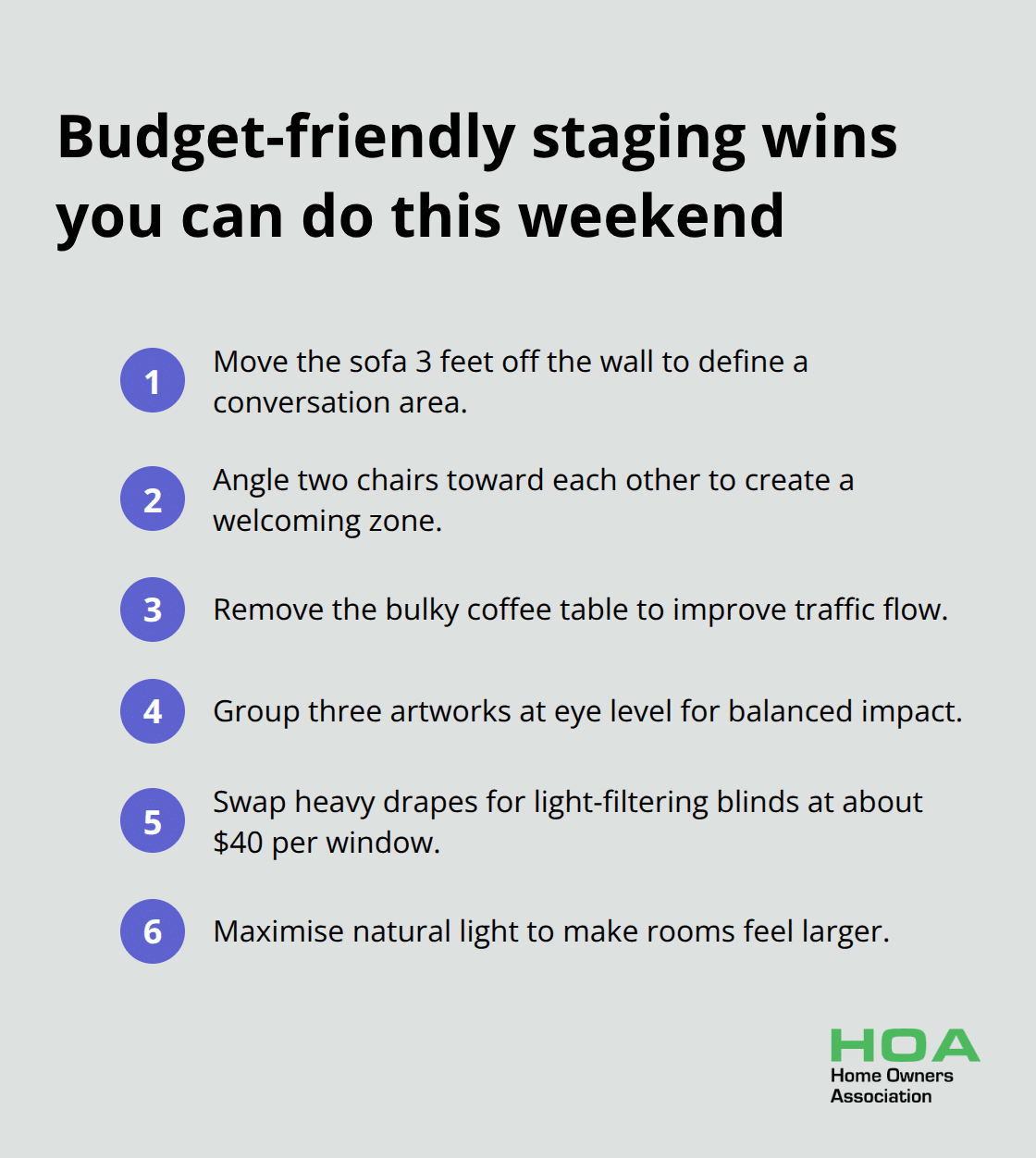 Budget-friendly staging wins you can do this weekend

1 Move the sofa 3 feet off the wall to define a conversation area.

2 Angle two chairs toward each other to create a welcoming zone.

3 Remove the bulky coffee table to improve traffic flow.

4 Group three artworks at eye level for balanced impact.

5 Swap heavy drapes for light-filtering blinds at about \$40 per window.

6 Maximise natural light to make rooms feel larger.

HOA
Home Owners Association